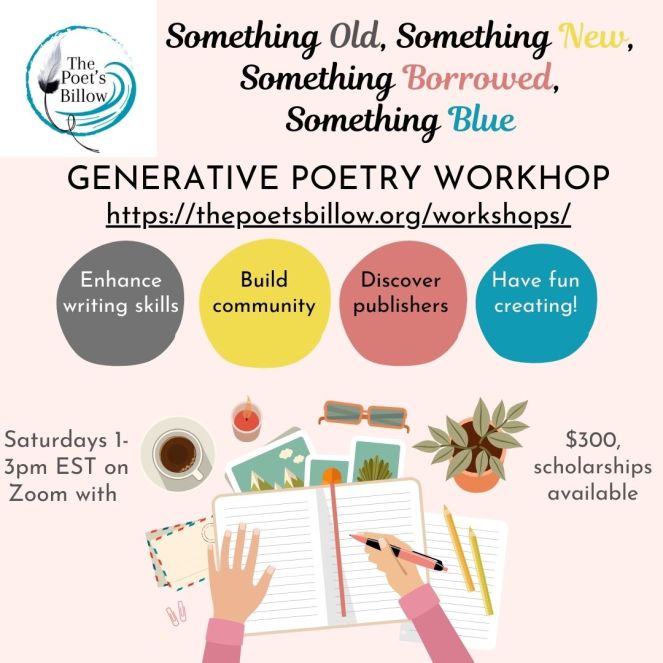 The Poet's Billow

Something Old, Something New, Something Borrowed, Something Blue

GENERATIVE POETRY WORKHOP
https://thepoetsbillow.org/workshops/

Enhance writing skills

Build community

Discover publishers

Have fun creating!

Saturdays 1-3pm EST on Zoom with

$300, scholarships available